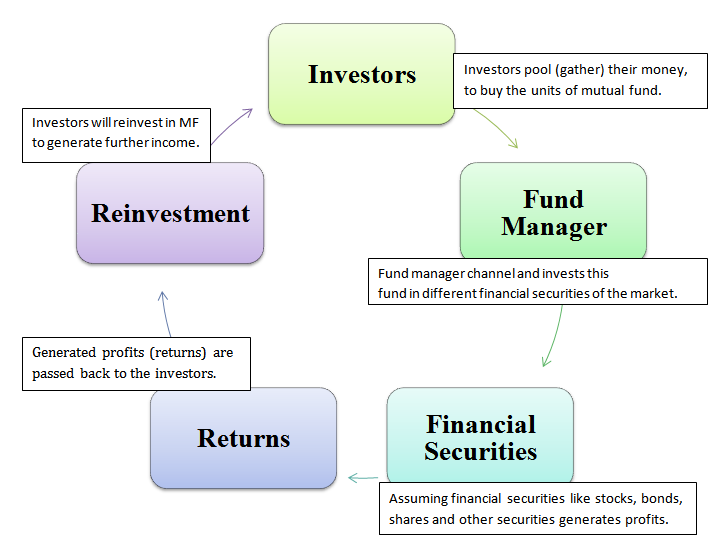 Investors

Investors pool (gather) their money, to buy the units of mutual fund.

Fund Manager

Fund manager channel and invests this fund in different financial securities of the market.

Financial Securities

Assuming financial securities like stocks, bonds, shares and other securities generates profits.

Returns

Generated profits (returns) are passed back to the investors.

Reinvestment

Investors will reinvest in MF to generate further income.